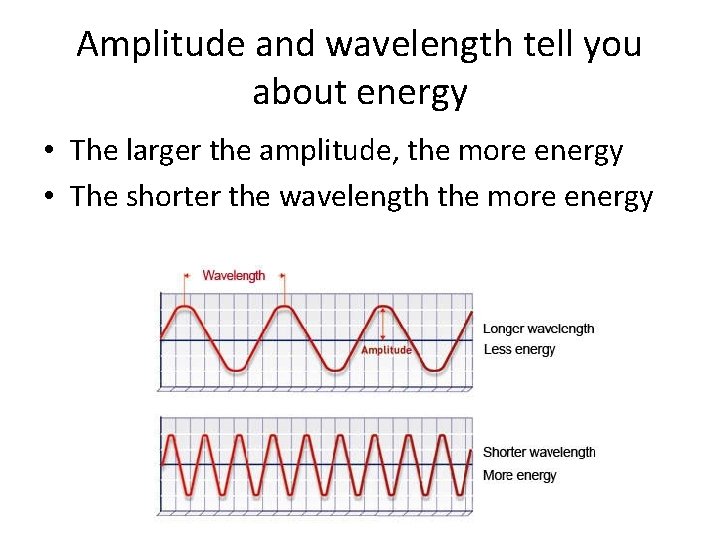 Amplitude and wavelength tell you about energy

• The larger the amplitude, the more energy
• The shorter the wavelength the more energy

Wavelength

Amplitude

Longer wavelength
Less energy

Shorter wavelength
More energy